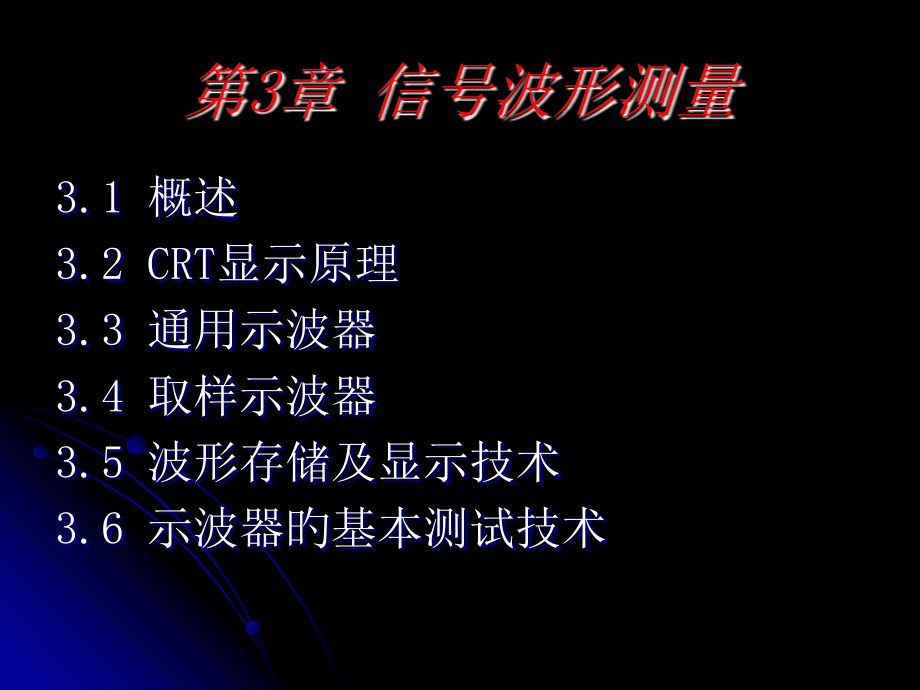 第3章 信号波形测量

3.1 概述
3.2 CRT显示原理
3.3 通用示波器
3.4 取样示波器
3.5 波形存储及显示技术
3.6 示波器的基本测试技术